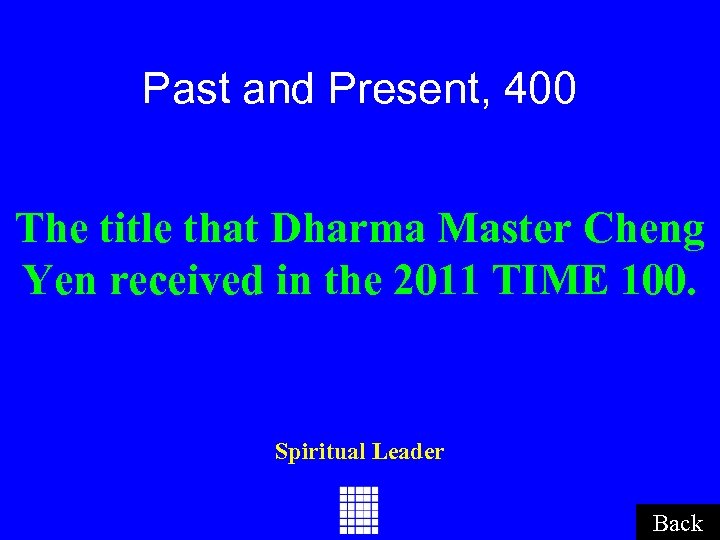 Past and Present, 400

The title that Dharma Master Cheng Yen received in the 2011 TIME 100.

Spiritual Leader

Back